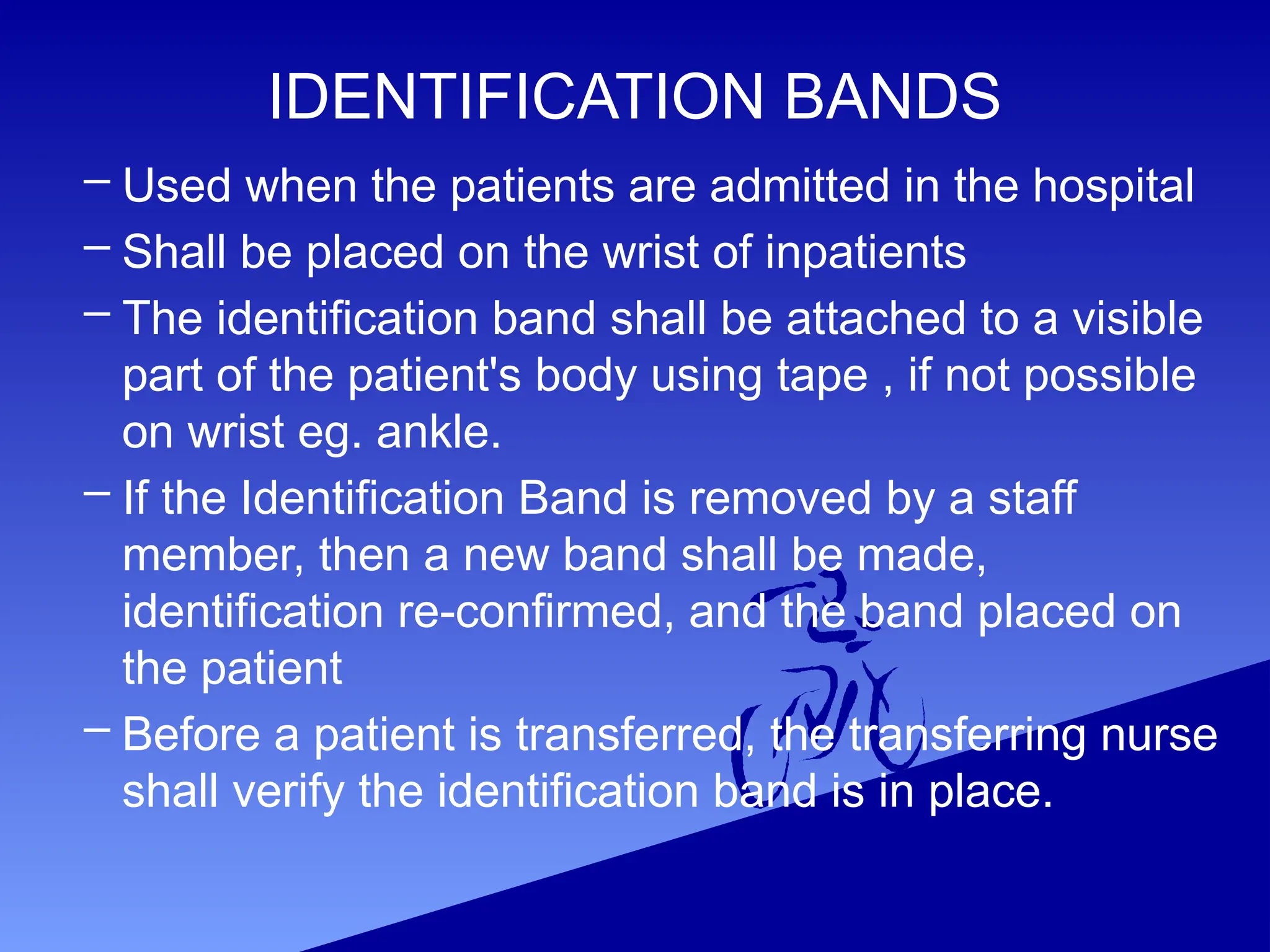 IDENTIFICATION BANDS

– Used when the patients are admitted in the hospital

– Shall be placed on the wrist of inpatients

– The identification band shall be attached to a visible part of the patient's body using tape , if not possible on wrist eg. ankle.

– If the Identification Band is removed by a staff member, then a new band shall be made, identification re-confirmed, and the band placed on the patient

– Before a patient is transferred, the transferring nurse shall verify the identification band is in place.